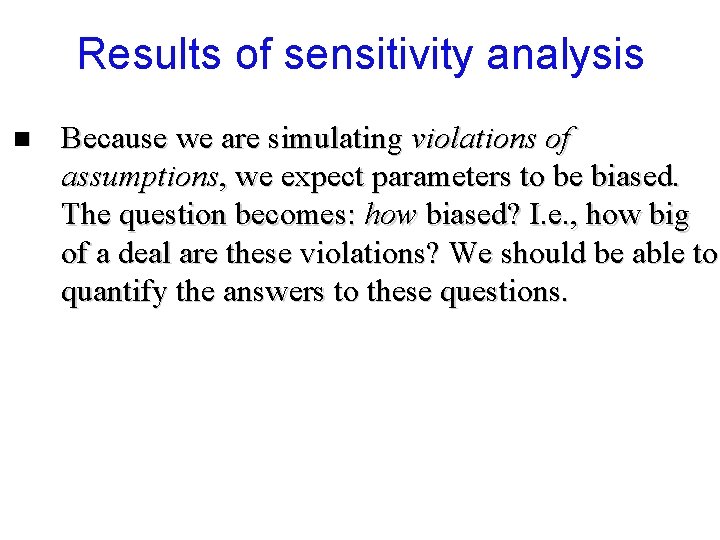 Results of sensitivity analysis

■ Because we are simulating violations of assumptions, we expect parameters to be biased. The question becomes: how biased? I.e., how big of a deal are these violations? We should be able to quantify the answers to these questions.